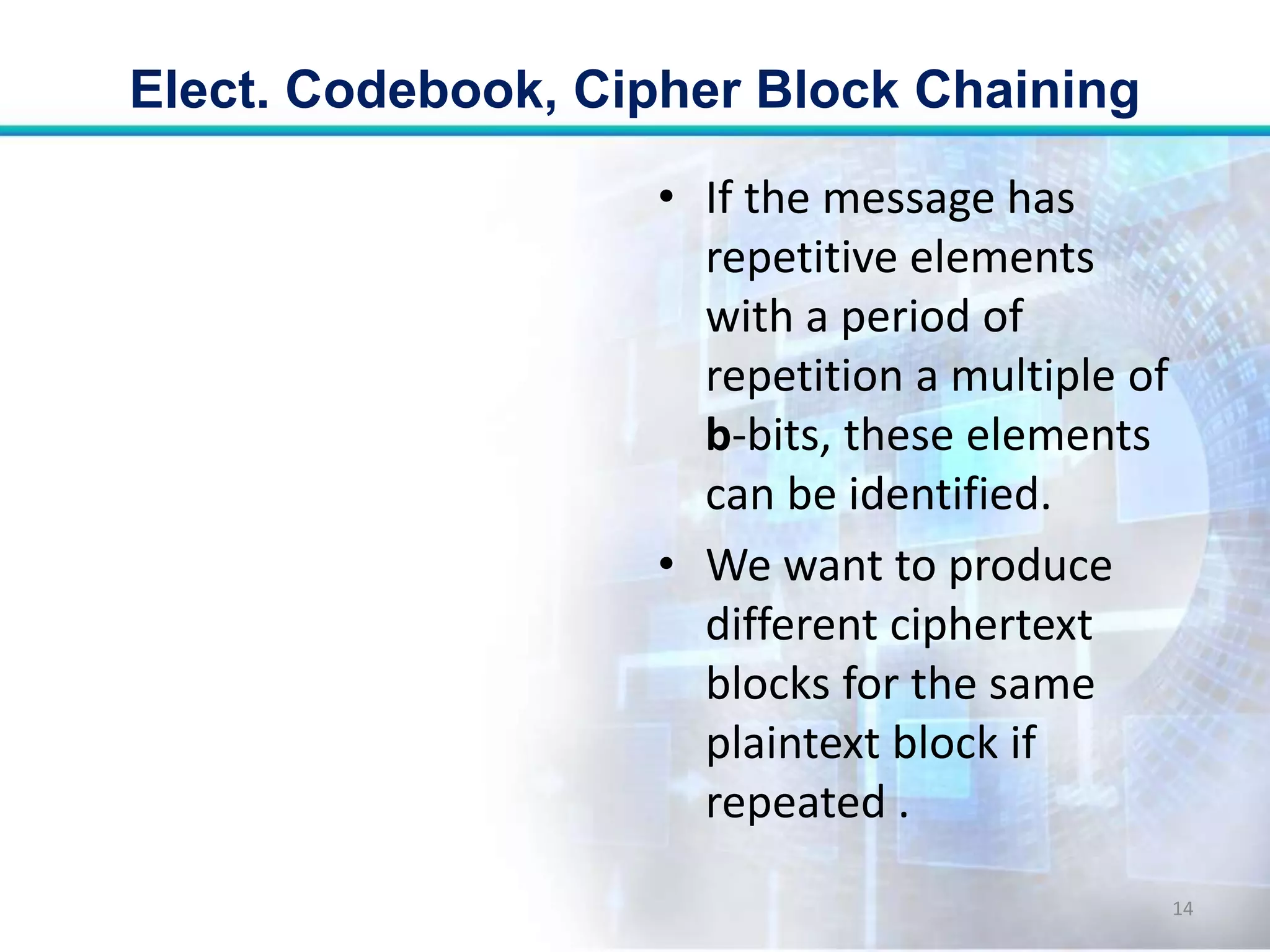 Elect. Codebook, Cipher Block Chaining

• If the message has repetitive elements with a period of repetition a multiple of b-bits, these elements can be identified.

• We want to produce different ciphertext blocks for the same plaintext block if repeated .

14